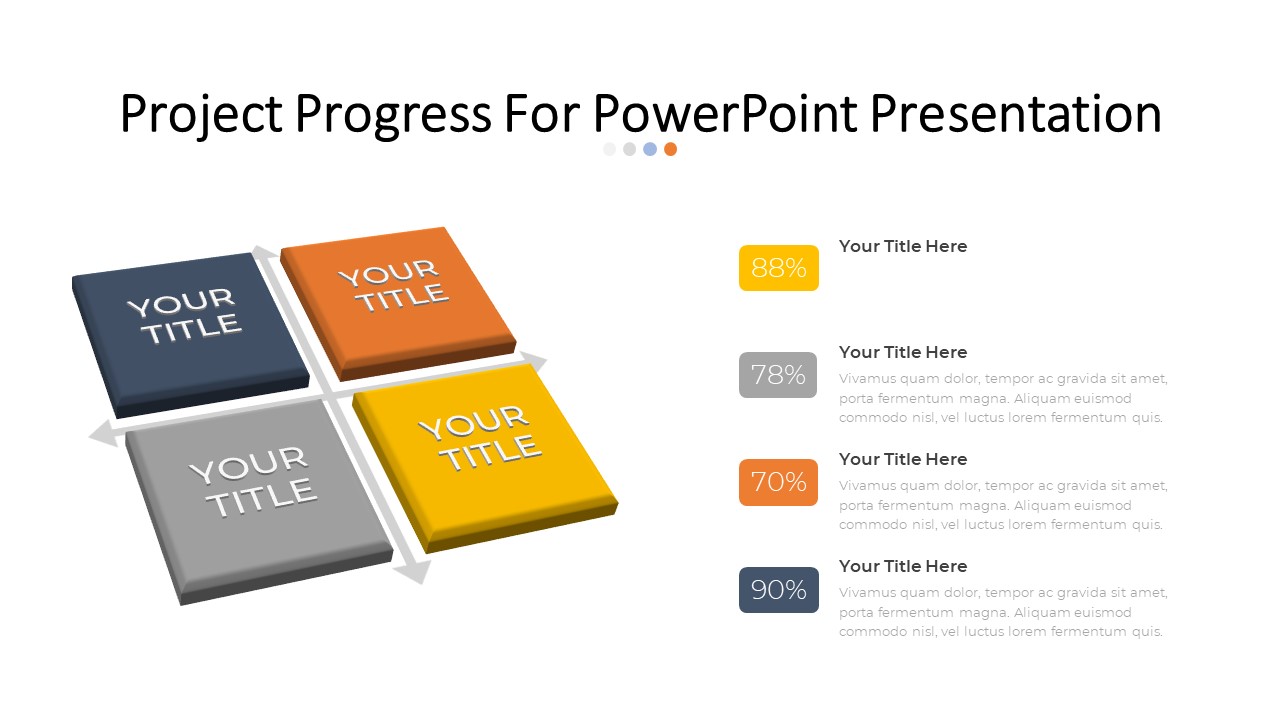 Project Progress For PowerPoint Presentation

YOUR TITLE

YOUR TITLE

YOUR TITLE

YOUR TITLE

88%

Your Title Here

78%

Your Title Here

Vivamus quam dolor, tempor ac gravida sit amet, porta fermentum magna. Aliquam euismod commodo nisl, vel luctus lorem fermentum quis.

70%

Your Title Here

Vivamus quam dolor, tempor ac gravida sit amet, porta fermentum magna. Aliquam euismod commodo nisl, vel luctus lorem fermentum quis.

90%

Your Title Here

Vivamus quam dolor, tempor ac gravida sit amet, porta fermentum magna. Aliquam euismod commodo nisl, vel luctus lorem fermentum quis.